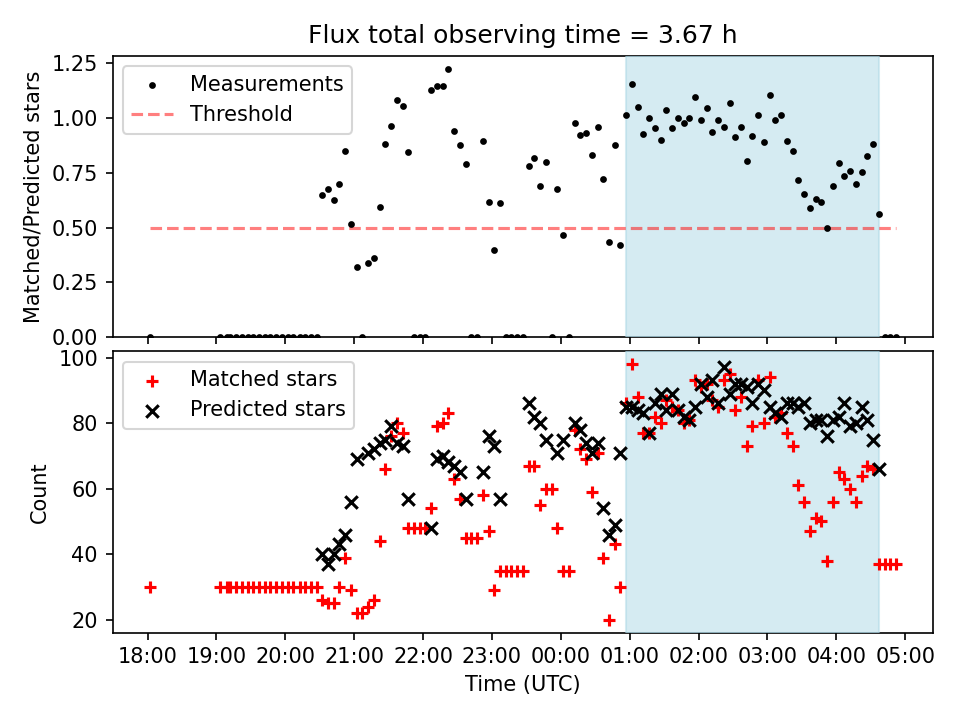 Flux total observing time = 3.67 h

Matched/Predicted stars

1.25
1.00
0.75
0.50
0.25
0.00

Measurements
Threshold

Count

100
80
60
40
20

Matched stars
Predicted stars

18:00 19:00 20:00 21:00 22:00 23:00 00:00 01:00 02:00 03:00 04:00 05:00

Time (UTC)